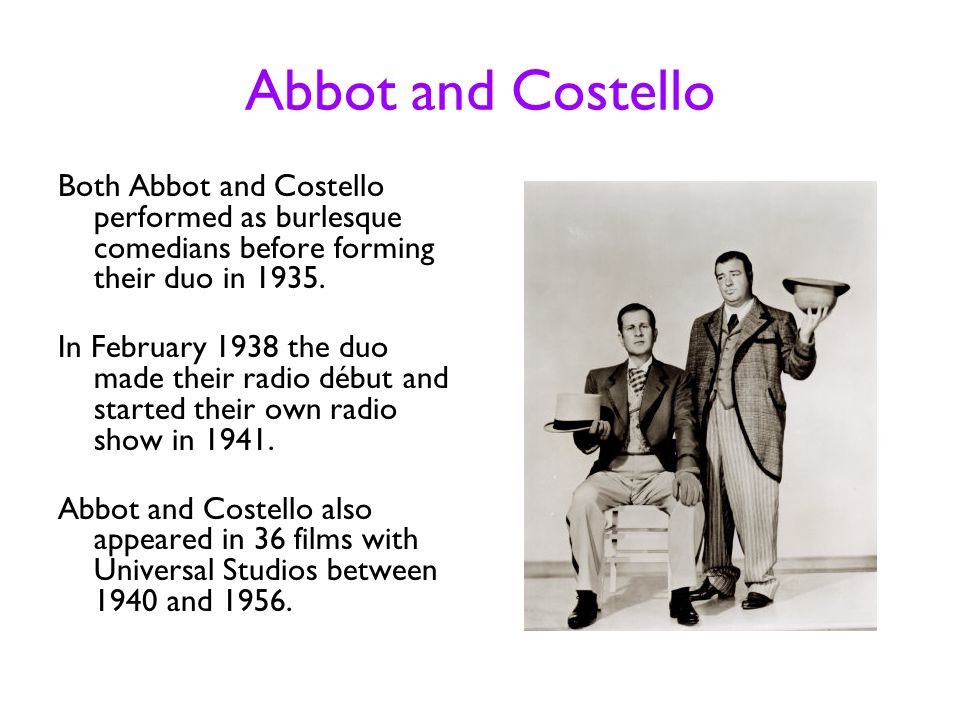 Abbot and Costello

Both Abbot and Costello performed as burlesque comedians before forming their duo in 1935.

In February 1938 the duo made their radio début and started their own radio show in 1941.

Abbot and Costello also appeared in 36 films with Universal Studios between 1940 and 1956.